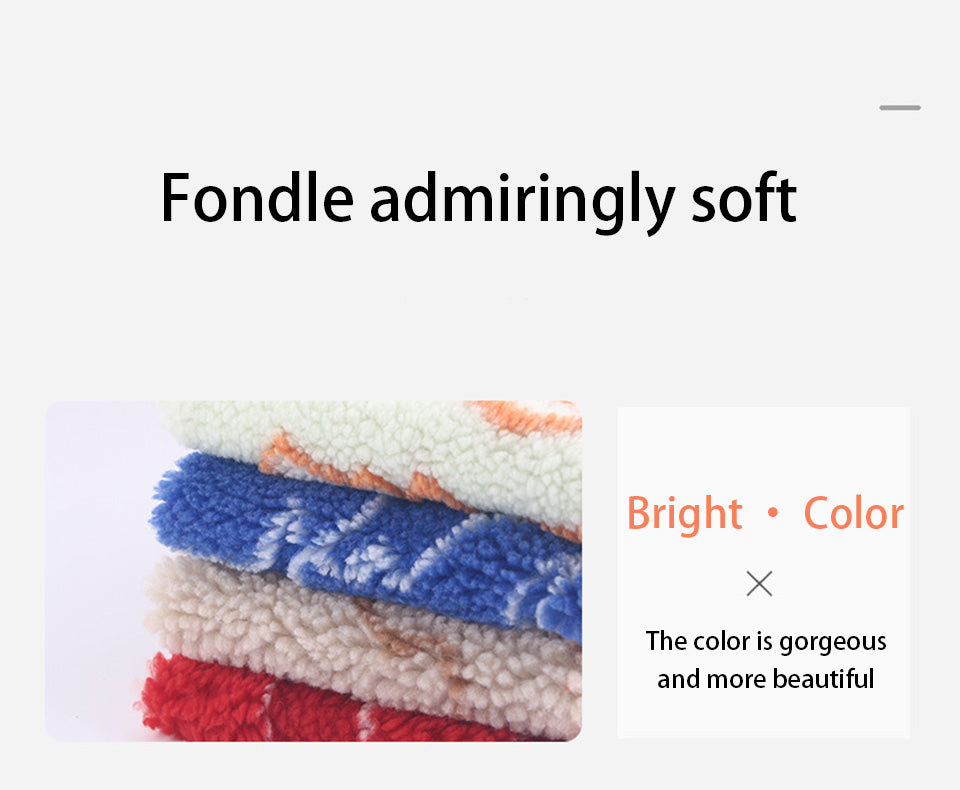 Fondle admiringly soft

Bright · Color

×

The color is gorgeous and more beautiful